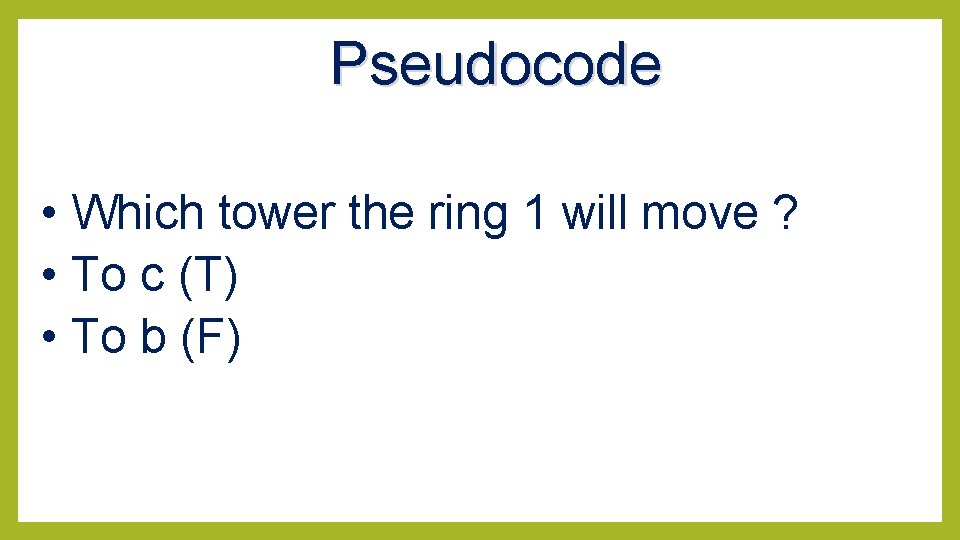 Pseudocode

• Which tower the ring 1 will move ?
• To c (T)
• To b (F)